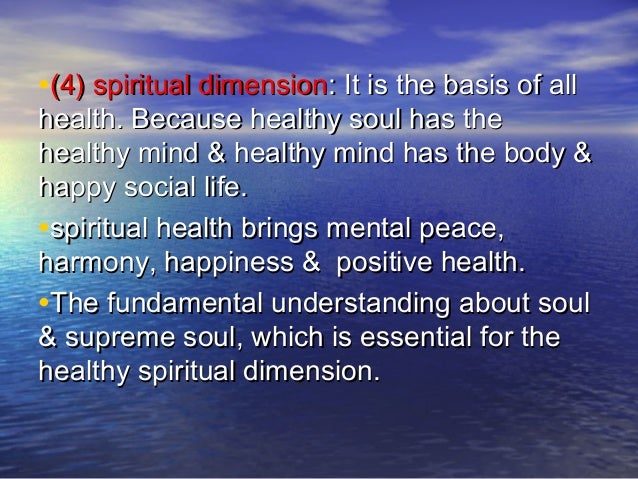 •(4) spiritual dimension: It is the basis of all health. Because healthy soul has the healthy mind & healthy mind has the body & happy social life.

•spiritual health brings mental peace, harmony, happiness &  positive health.

•The fundamental understanding about soul & supreme soul, which is essential for the healthy spiritual dimension.